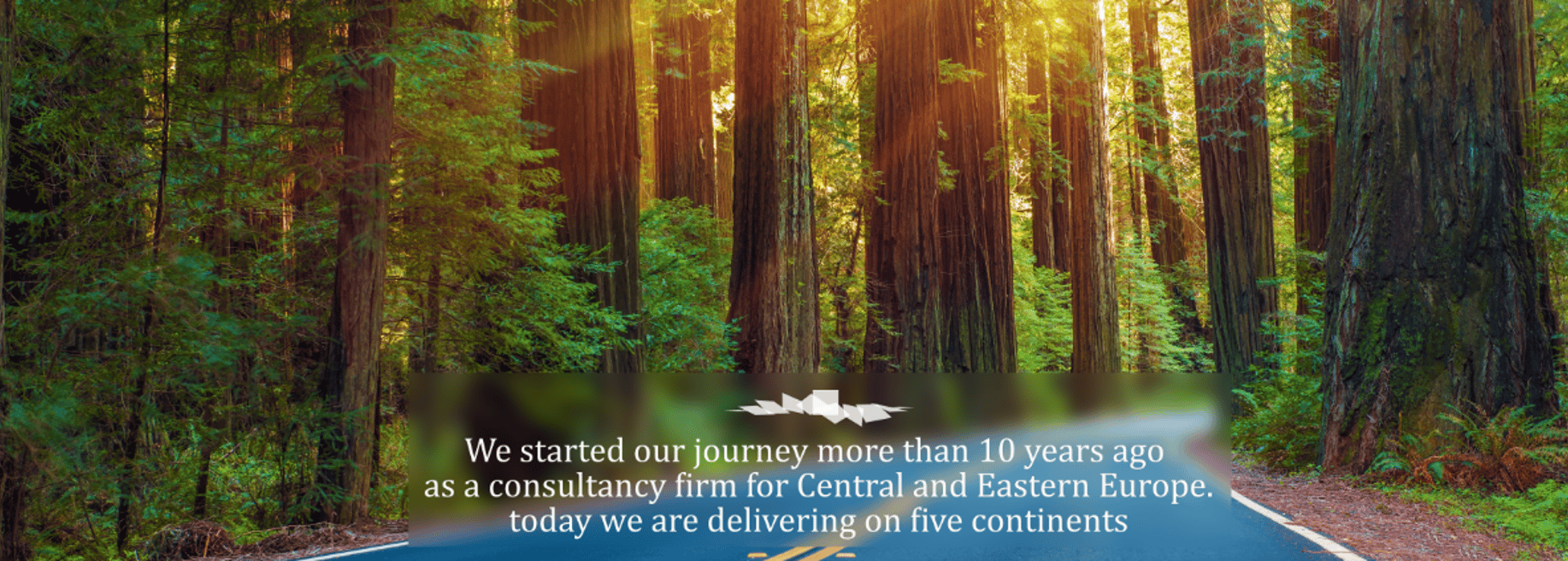 We started our journey more than 10 years ago as a consultancy firm for Central and Eastern Europe. today we are delivering on five continents